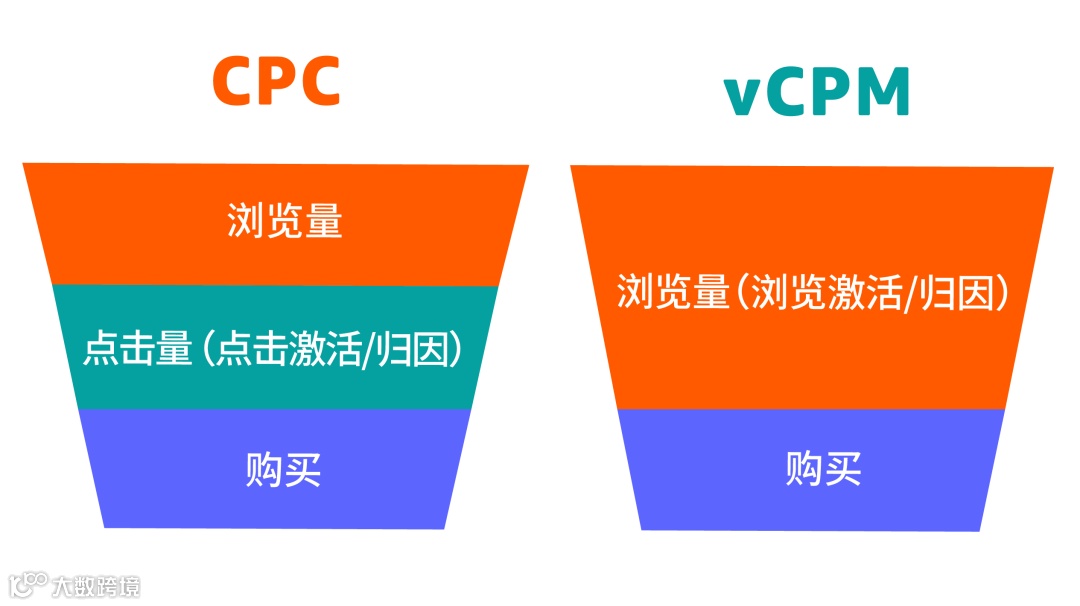 CPC

浏览量

点击量（点击激活/归因）

购买

vCPM

浏览量（浏览激活/归因）

购买

大数跨境